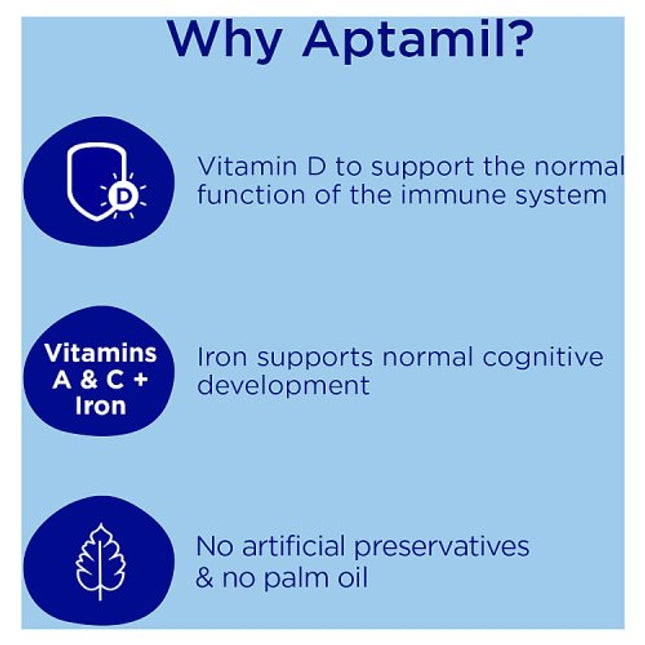 Why Aptamil?

D

Vitamin D to support the normal function of the immune system

Vitamins A & C + Iron

Iron supports normal cognitive development

No artificial preservatives & no palm oil